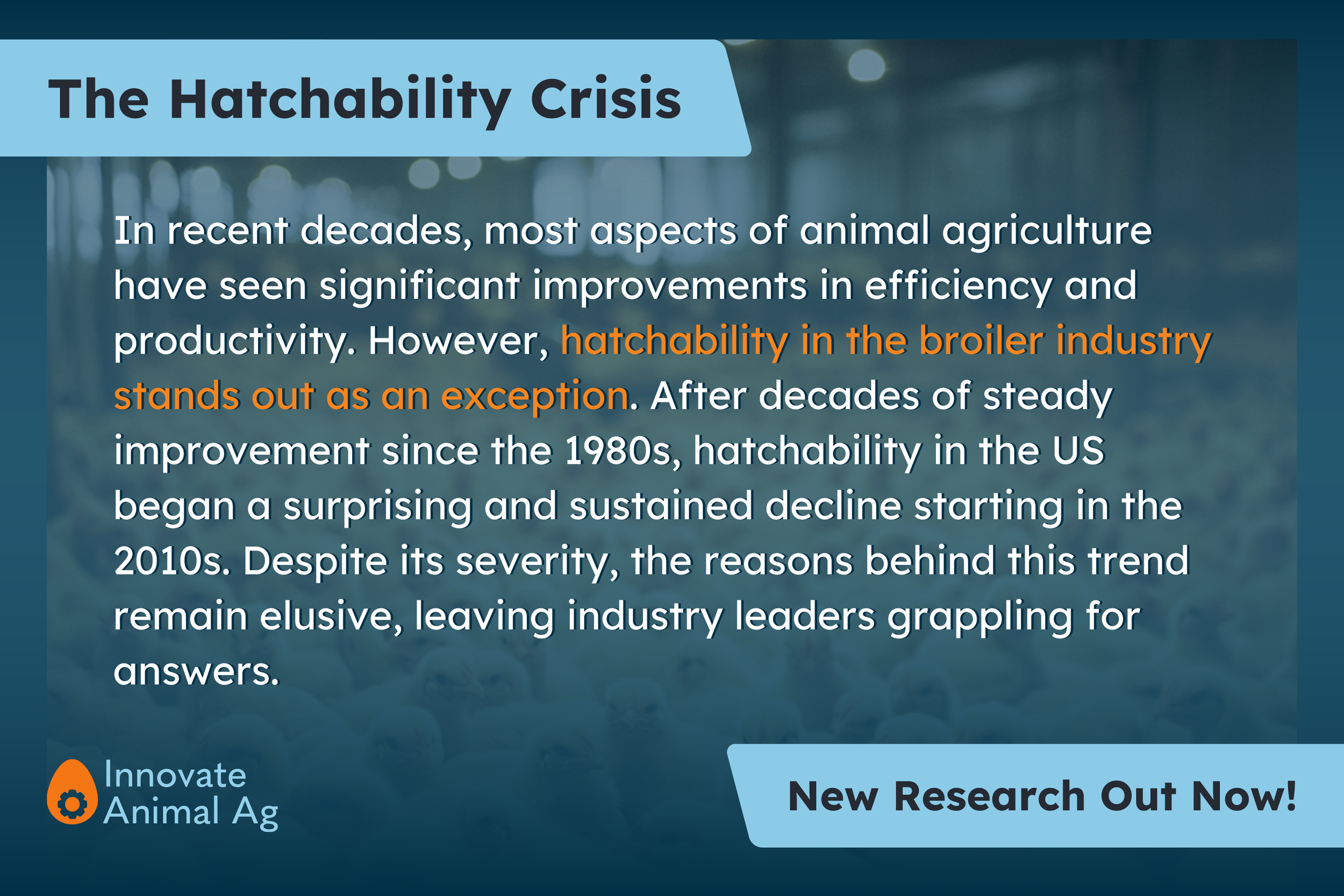 The Hatchability Crisis

In recent decades, most aspects of animal agriculture have seen significant improvements in efficiency and productivity. However, hatchability in the broiler industry stands out as an exception. After decades of steady improvement since the 1980s, hatchability in the US began a surprising and sustained decline starting in the 2010s. Despite its severity, the reasons behind this trend remain elusive, leaving industry leaders grappling for answers.

Innovate Animal Ag

New Research Out Now!